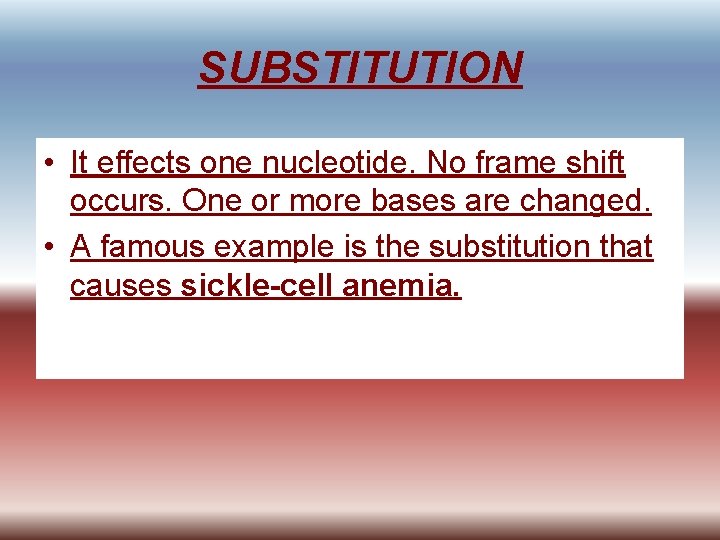 SUBSTITUTION

• It effects one nucleotide. No frame shift occurs. One or more bases are changed.
• A famous example is the substitution that causes sickle-cell anemia.